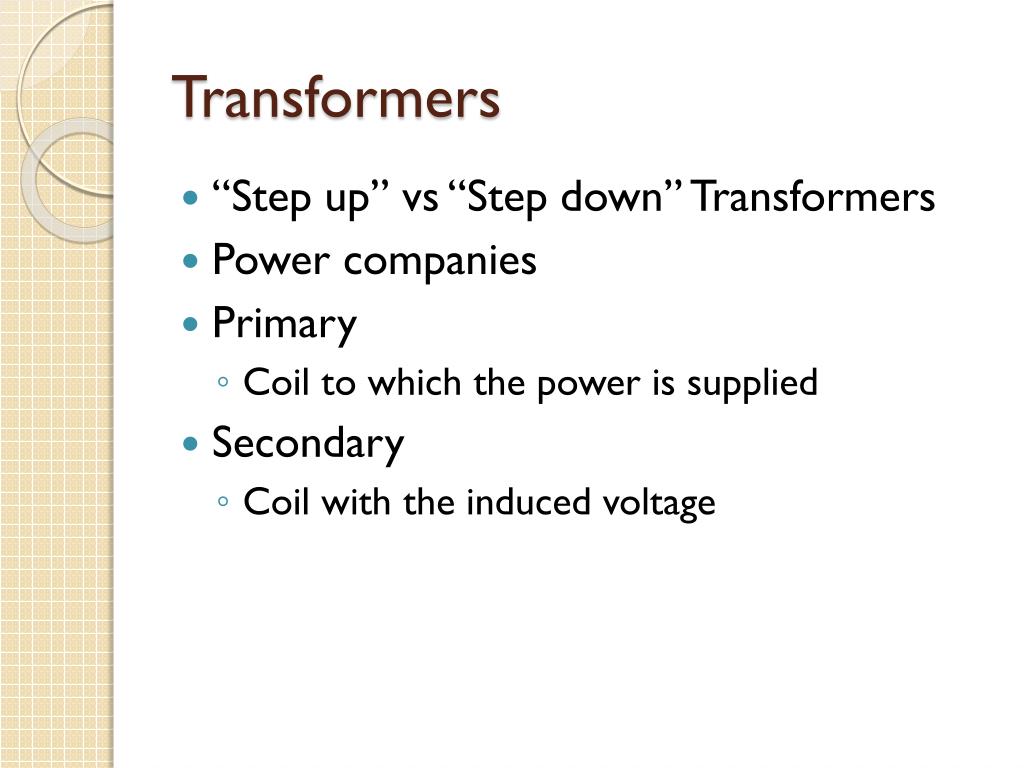 Transformers

- “Step up” vs “Step down” Transformers
- Power companies
- Primary
  - Coil to which the power is supplied
- Secondary
  - Coil with the induced voltage